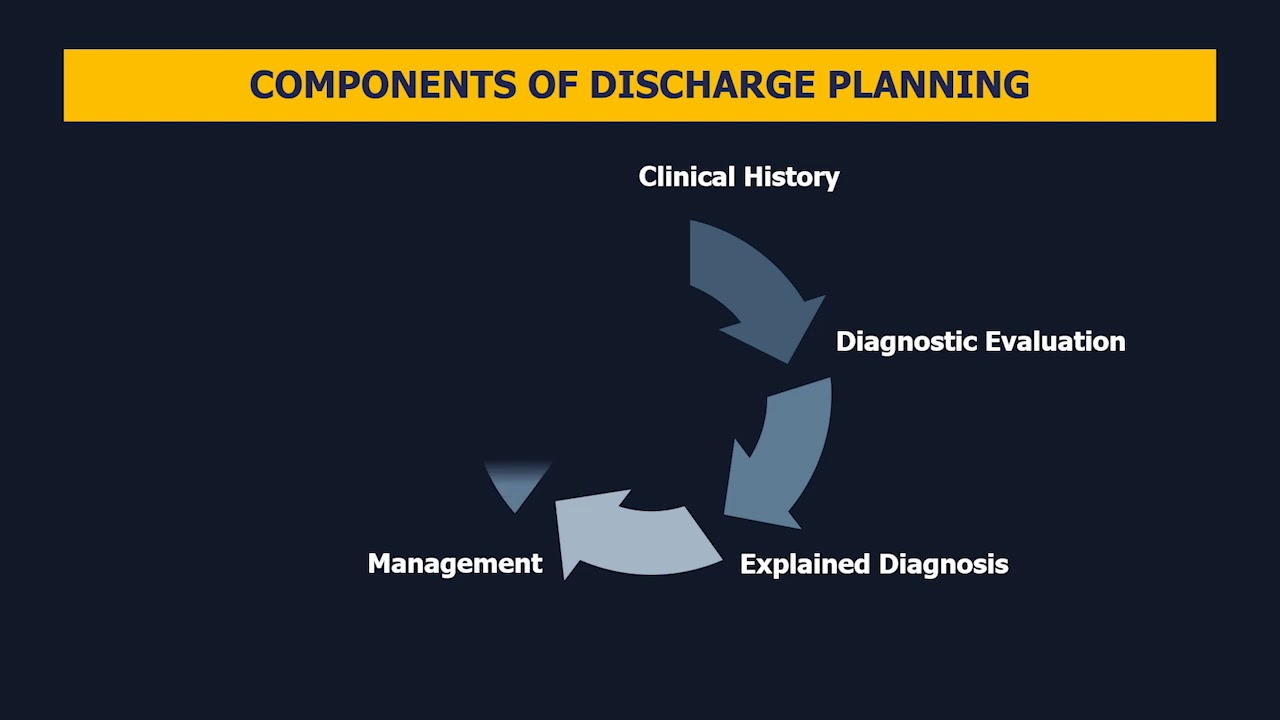 COMPONENTS OF DISCHARGE PLANNING

Clinical History

Diagnostic Evaluation

Explained Diagnosis

Management